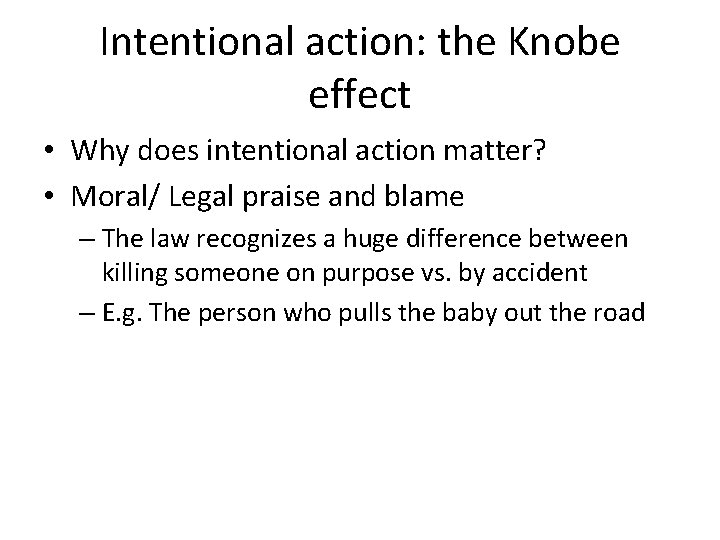 Intentional action: the Knobe effect

• Why does intentional action matter?
• Moral/ Legal praise and blame
– The law recognizes a huge difference between killing someone on purpose vs. by accident
– E.g. The person who pulls the baby out the road